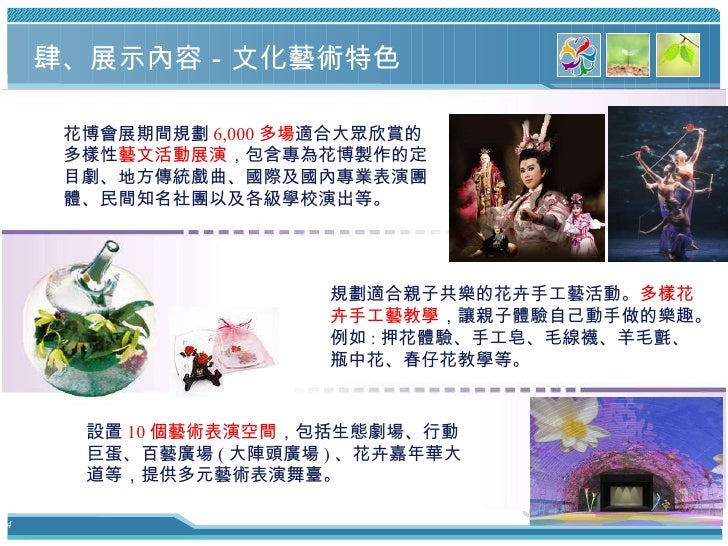 肆、展示內容 - 文化藝術特色

花博會展期間規劃 6,000 多場適合大眾欣賞的多樣性藝文活動展演，包含專為花博製作的定目劇、地方傳統戲曲、國際及國內專業表演團體、民間知名社團以及各級學校演出等。

規劃適合親子共樂的花卉手工藝活動。多樣花卉手工藝教學，讓親子體驗自己動手做的樂趣。例如：押花體驗、手工皂、毛線襪、羊毛氈、瓶中花、春仔花教學等。

設置 10 個藝術表演空間，包括生態劇場、行動巨蛋、百藝廣場（大陣頭廣場）、花卉嘉年華大道等，提供多元藝術表演舞臺。